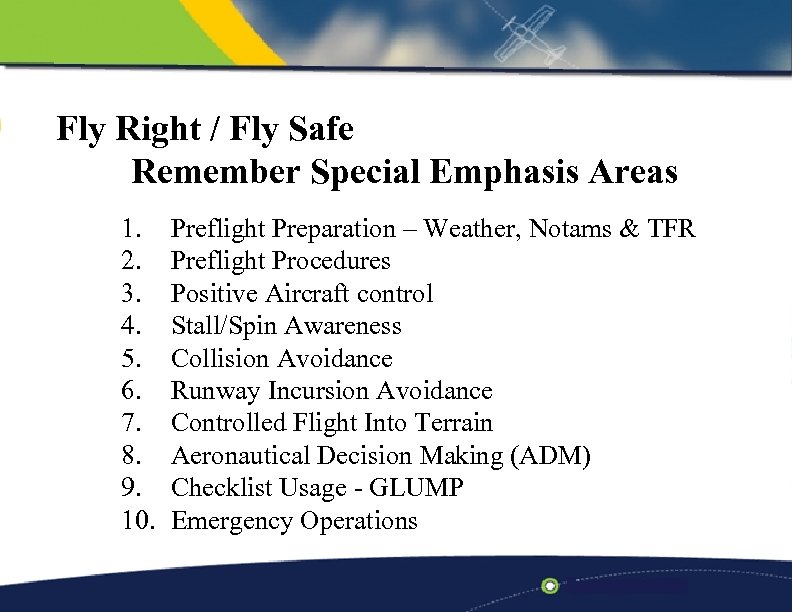 Fly Right / Fly Safe
Remember Special Emphasis Areas

1. Preflight Preparation – Weather, Notams & TFR
2. Preflight Procedures
3. Positive Aircraft control
4. Stall/Spin Awareness
5. Collision Avoidance
6. Runway Incursion Avoidance
7. Controlled Flight Into Terrain
8. Aeronautical Decision Making (ADM)
9. Checklist Usage - GLUMP
10. Emergency Operations